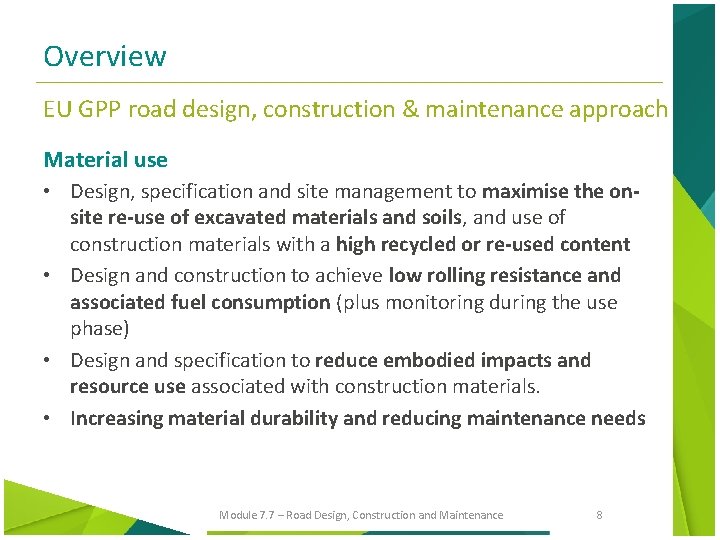 Overview

EU GPP road design, construction & maintenance approach

Material use

• Design, specification and site management to maximise the on-site re-use of excavated materials and soils, and use of construction materials with a high recycled or re-used content
• Design and construction to achieve low rolling resistance and associated fuel consumption (plus monitoring during the use phase)
• Design and specification to reduce embodied impacts and resource use associated with construction materials.
• Increasing material durability and reducing maintenance needs

Module 7.7 – Road Design, Construction and Maintenance 8